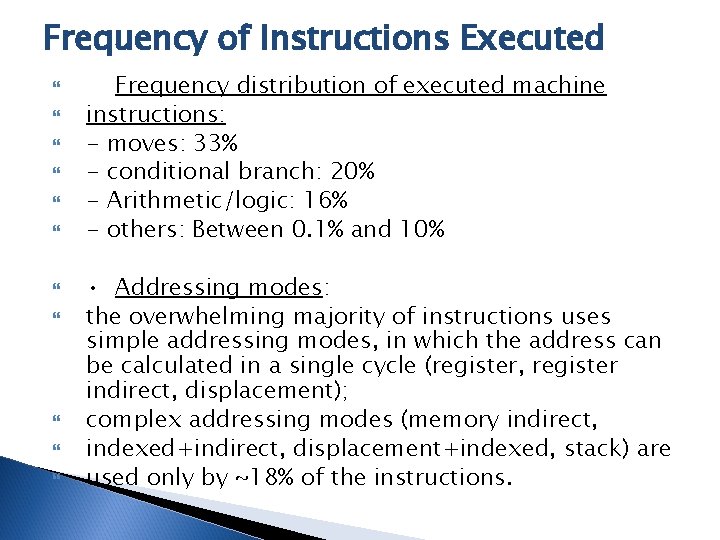 Frequency of Instructions Executed

Frequency distribution of executed machine

instructions:

- moves: 33%

- conditional branch: 20%

- Arithmetic/logic: 16%

- others: Between 0.1% and 10%

• Addressing modes:

the overwhelming majority of instructions uses simple addressing modes, in which the address can be calculated in a single cycle (register, register indirect, displacement);

complex addressing modes (memory indirect,

indexed+indirect, displacement+indexed, stack) are

used only by ~18% of the instructions.